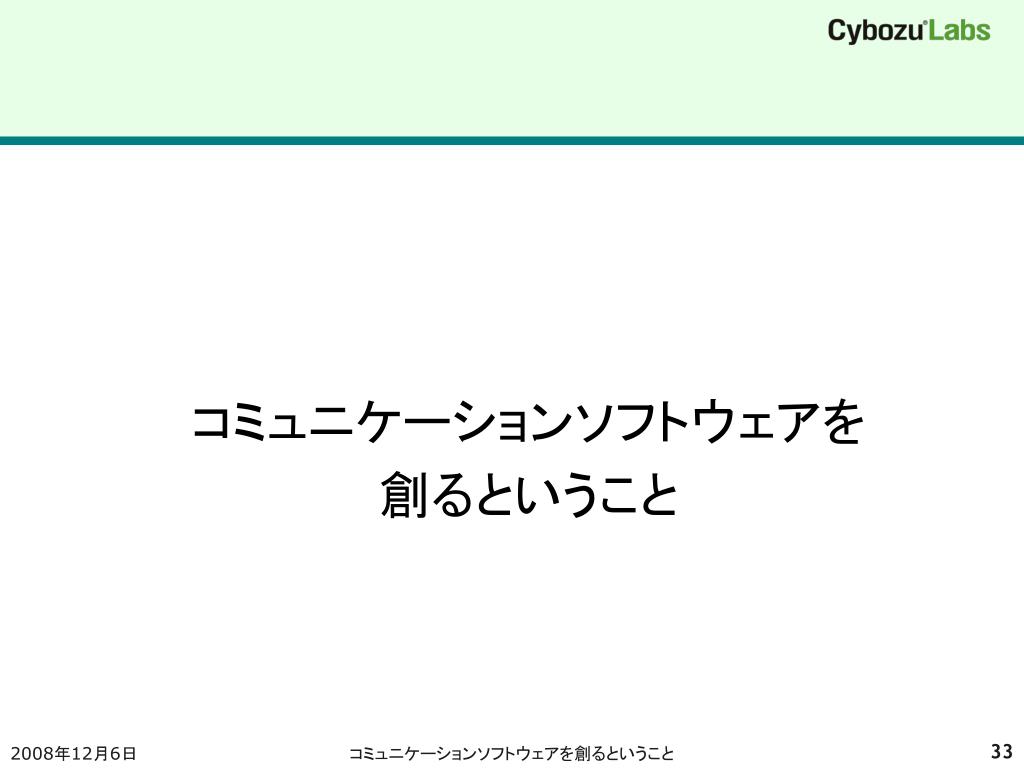 Cybozu Labs

コミュニケーションソフトウェアを
創るということ

2008年12月6日

コミュニケーションソフトウェアを創るということ

33